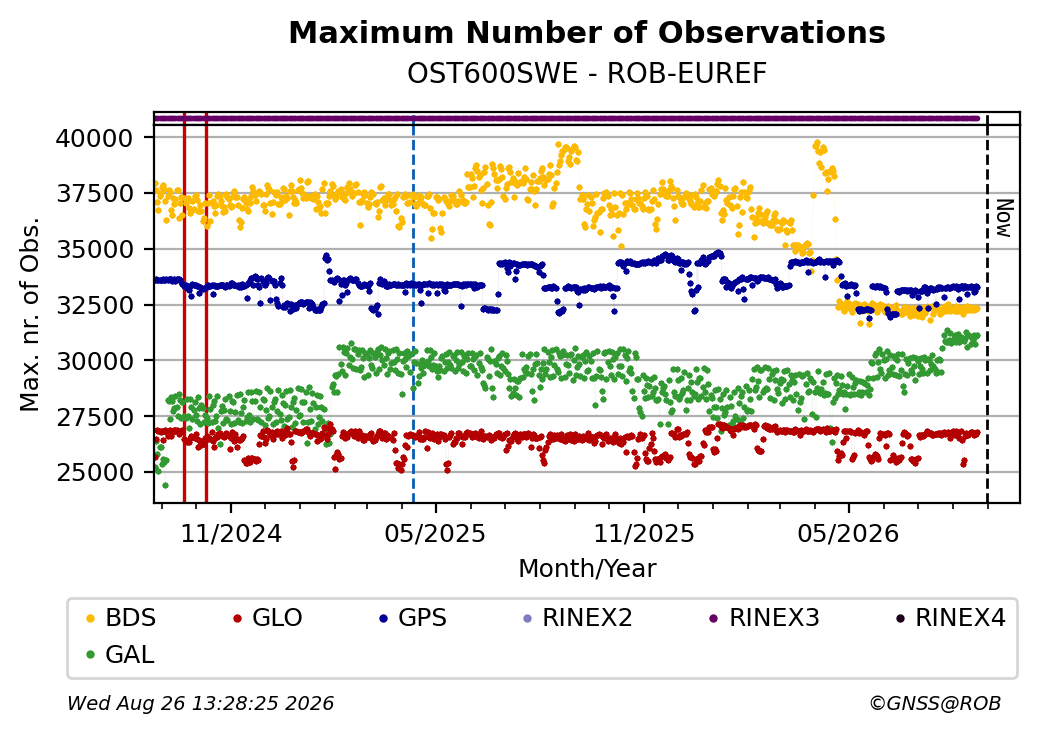 Maximum Number of Observations
OST600SWE - ROB-EUREF

Max. nr. of Obs.

40000
37500
35000
32500
30000
27500
25000

Now

11/2024
05/2025
11/2025
05/2026

Month/Year

BDS GLO GPS RINEX2 RINEX3 RINEX4
GAL

Wed Aug 26 13:28:25 2026

©GNSS@ROB